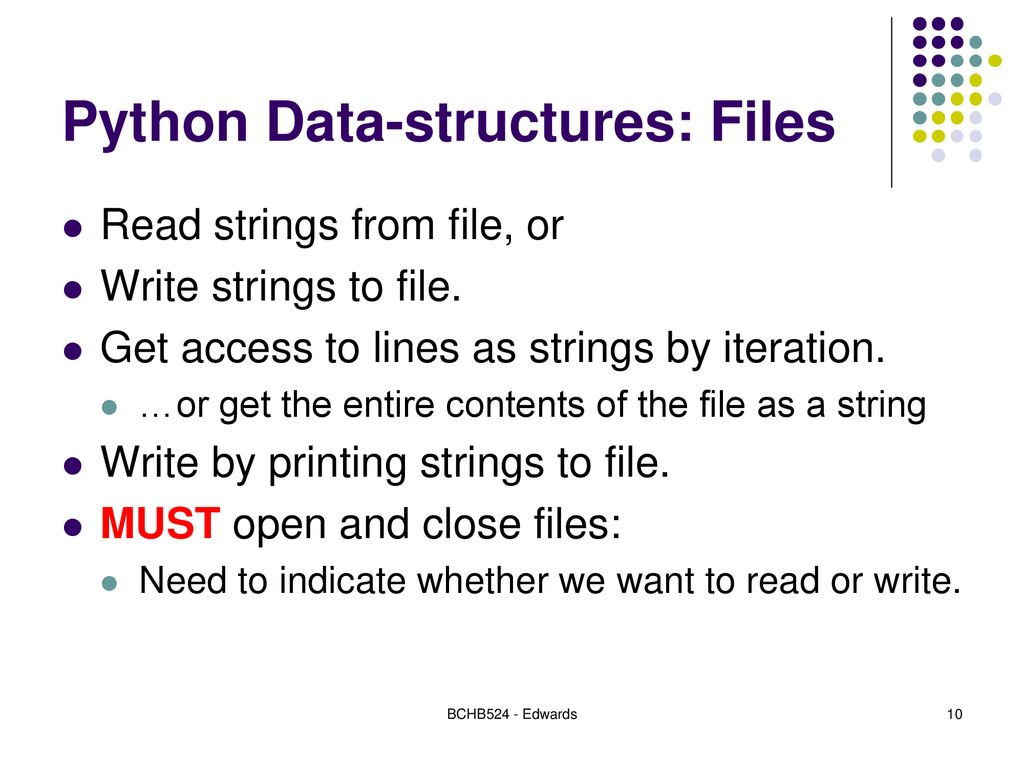 Python Data-structures: Files

Read strings from file, or

Write strings to file.

Get access to lines as strings by iteration.

…or get the entire contents of the file as a string

Write by printing strings to file.

MUST open and close files:

Need to indicate whether we want to read or write.

BCHB524 - Edwards

10